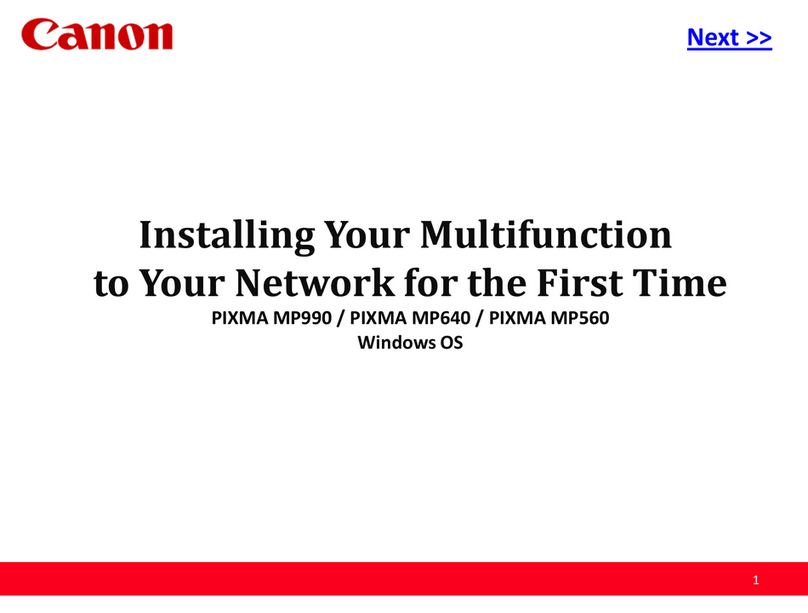 Canon

Next >>

Installing Your Multifunction to Your Network for the First Time

PIXMA MP990 / PIXMA MP640 / PIXMA MP560
Windows OS

1